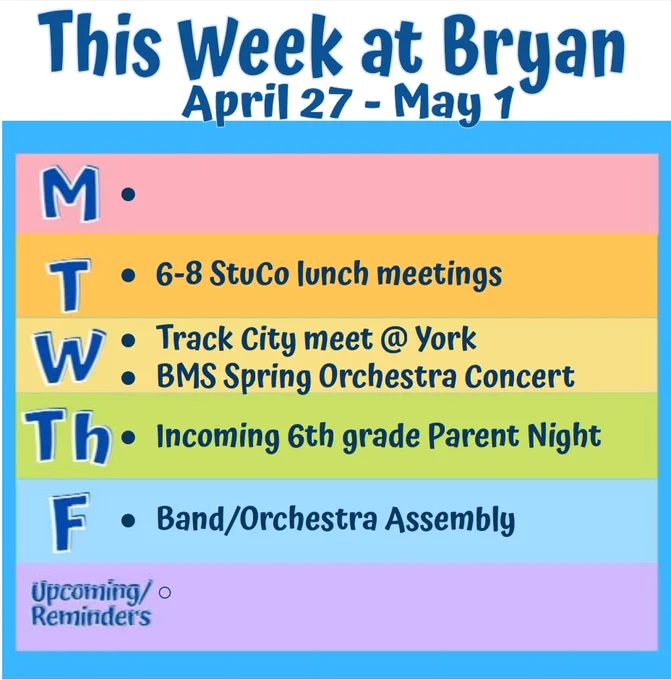 This Week at Bryan
April 27 - May 1

M •

T • 6-8 StuCo lunch meetings

W • Track City meet @ York
• BMS Spring Orchestra Concert

Th • Incoming 6th grade Parent Night

F • Band/Orchestra Assembly

Upcoming/ Reminders ○